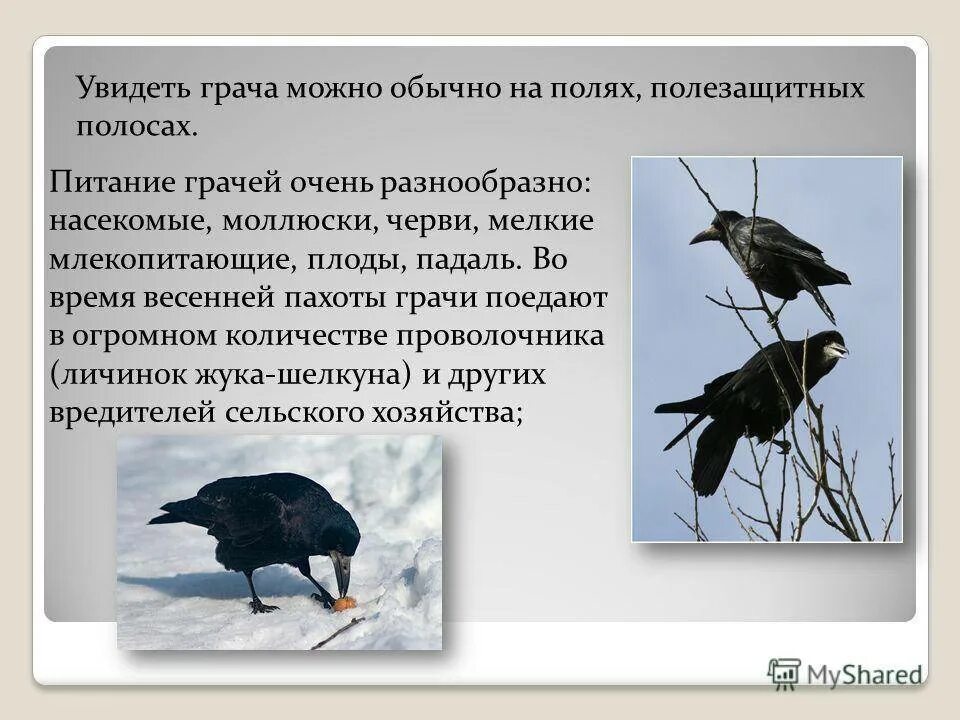 Увидеть грача можно обычно на полях, полезащитных полосах.

Питание грачей очень разнообразно: насекомые, моллюски, черви, мелкие млекопитающие, плоды, падаль. Во время весенней пахоты грачи поедают в огромном количестве проволочника (личинок жука-шелкуна) и других вредителей сельского хозяйства;

MyShared